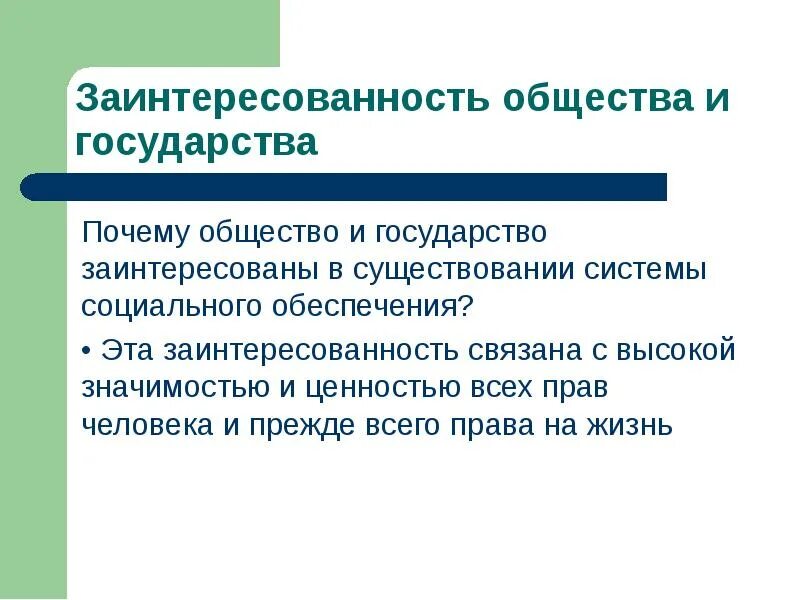 Заинтересованность общества и государства

Почему общество и государство заинтересованы в существовании системы социального обеспечения?

• Эта заинтересованность связана с высокой значимостью и ценностью всех прав человека и прежде всего права на жизнь